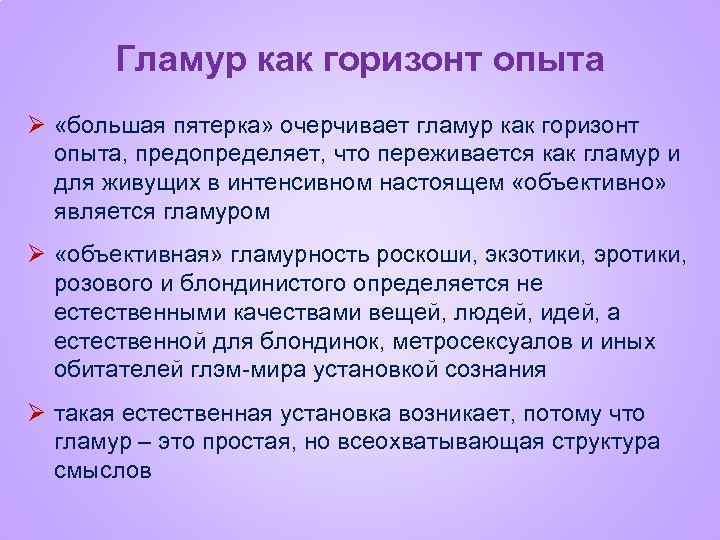 Гламур как горизонт опыта

➢ «большая пятерка» очерчивает гламур как горизонт опыта, предопределяет, что переживается как гламур и для живущих в интенсивном настоящем «объективно» является гламуром

➢ «объективная» гламурность роскоши, экзотики, эротики, розового и блондинистого определяется не естественными качествами вещей, людей, идей, а естественной для блондинок, метросексуалов и иных обитателей глэм-мира установкой сознания

➢ такая естественная установка возникает, потому что гламур – это простая, но всеохватывающая структура смыслов